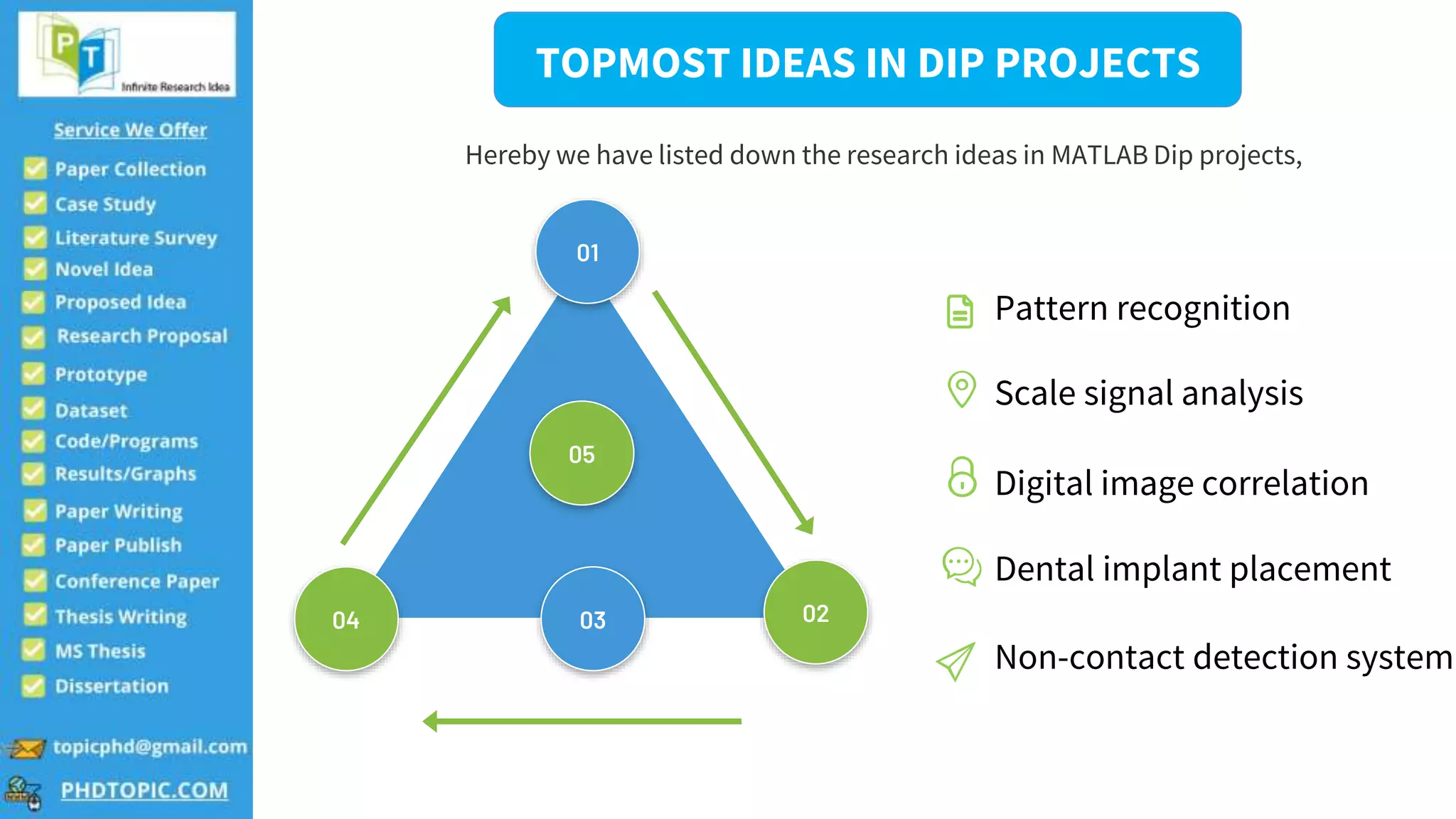 P T
Infinite Research Idea

Service We Offer

Paper Collection
Case Study
Literature Survey
Novel Idea
Proposed Idea
Research Proposal
Prototype
Dataset
Code/Programs
Results/Graphs
Paper Writing
Paper Publish
Conference Paper
Thesis Writing
MS Thesis
Dissertation

topicphd@gmail.com
PHDTOPIC.COM

TOPMOST IDEAS IN DIP PROJECTS

Hereby we have listed down the research ideas in MATLAB Dip projects,

01
05
04
03
02

Pattern recognition
Scale signal analysis
Digital image correlation
Dental implant placement
Non-contact detection system